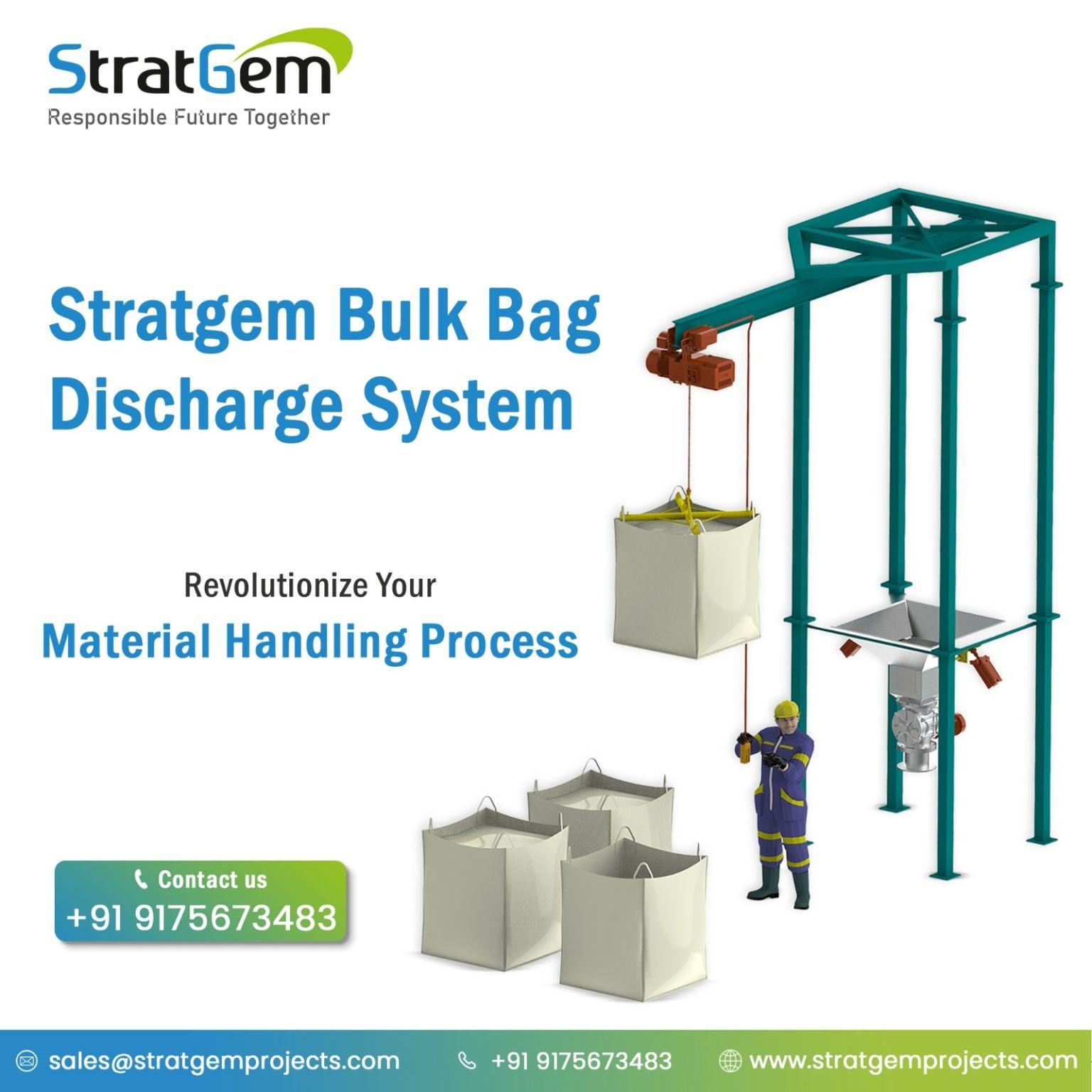 StratGem
Responsible Future Together

Stratgem Bulk Bag Discharge System

Revolutionize Your
Material Handling Process

Contact us
+91 9175673483

sales@stratgemprojects.com
+91 9175673483
www.stratgemprojects.com